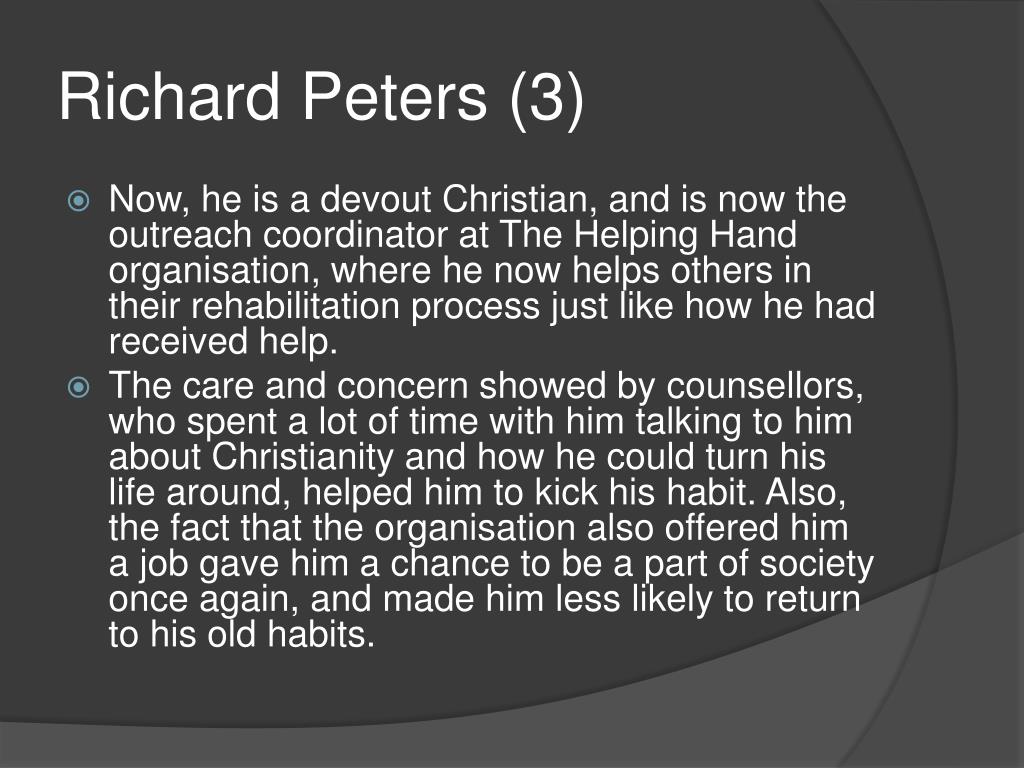 Richard Peters (3)

Now, he is a devout Christian, and is now the outreach coordinator at The Helping Hand organisation, where he now helps others in their rehabilitation process just like how he had received help.

The care and concern showed by counsellors, who spent a lot of time with him talking to him about Christianity and how he could turn his life around, helped him to kick his habit. Also, the fact that the organisation also offered him a job gave him a chance to be a part of society once again, and made him less likely to return to his old habits.